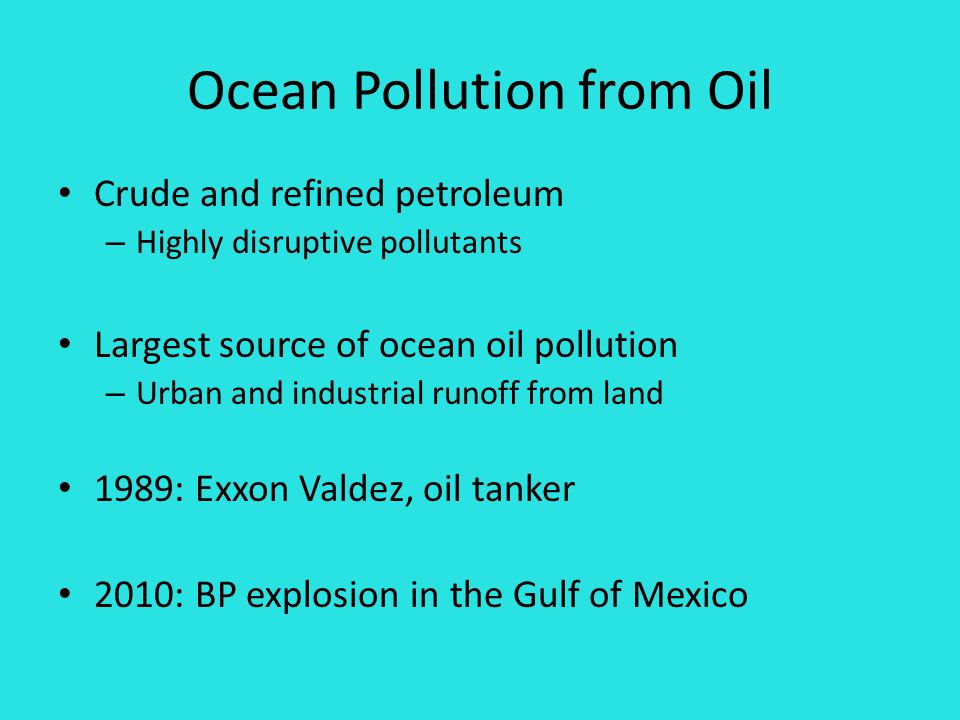 Ocean Pollution from Oil

• Crude and refined petroleum
– Highly disruptive pollutants

• Largest source of ocean oil pollution
– Urban and industrial runoff from land

• 1989: Exxon Valdez, oil tanker

• 2010: BP explosion in the Gulf of Mexico